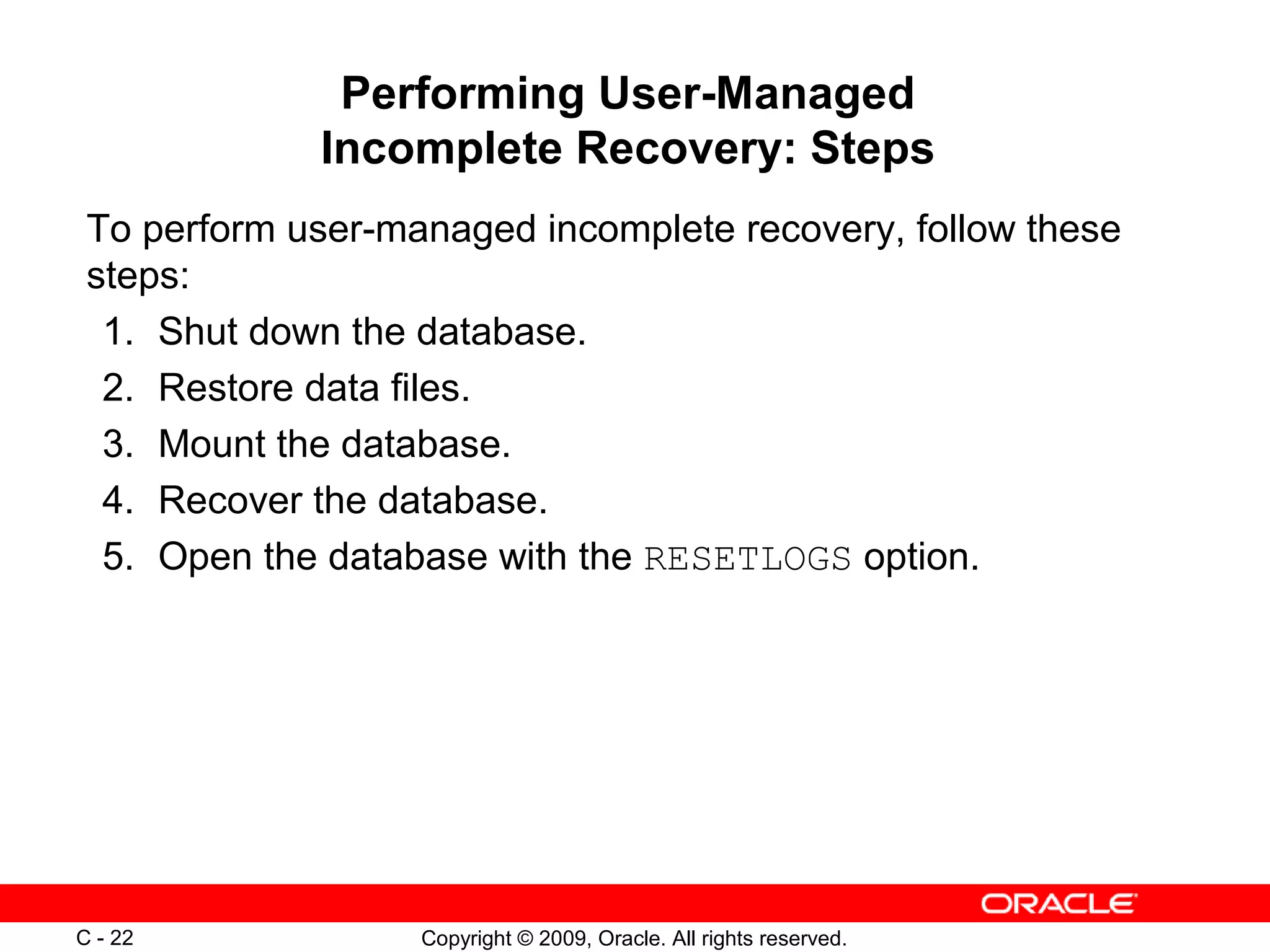 Performing User-Managed Incomplete Recovery: Steps

To perform user-managed incomplete recovery, follow these steps:

1. Shut down the database.
2. Restore data files.
3. Mount the database.
4. Recover the database.
5. Open the database with the RESETLOGS option.

ORACLE

C - 22

Copyright © 2009, Oracle. All rights reserved.